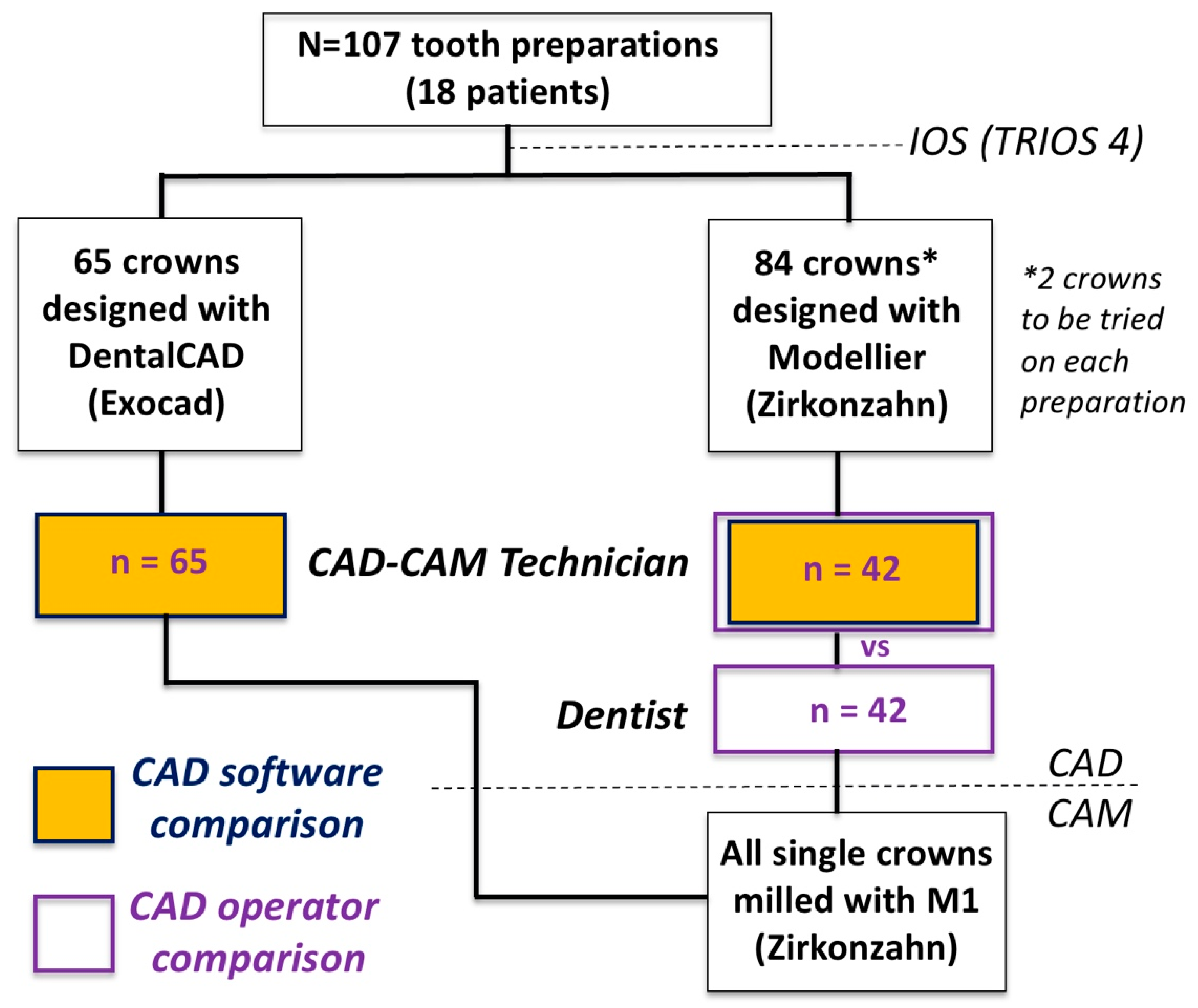 N=107 tooth preparations (18 patients)

IOS (TRIOS 4)

65 crowns designed with DentalCAD (Exocad)

84 crowns* designed with Modellier (Zirkonzahn)

*2 crowns to be tried on each preparation

n = 65

CAD-CAM Technician

n = 42

vs

Dentist

n = 42

CAD

CAM

CAD software comparison

CAD operator comparison

All single crowns milled with M1 (Zirkonzahn)